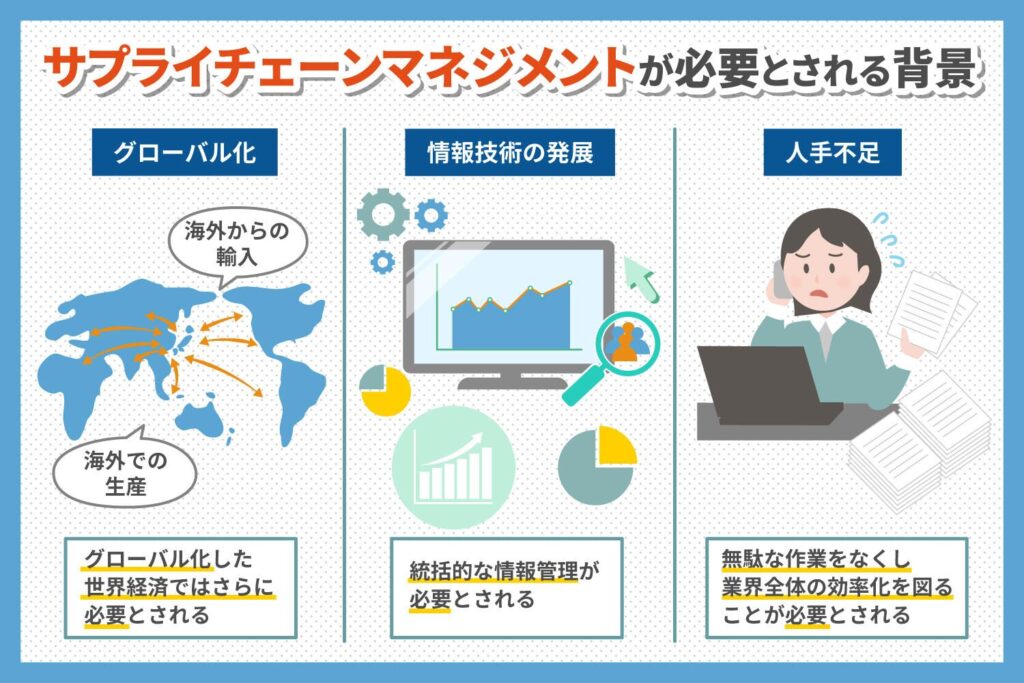 サプライチェーンマネジメントが必要とされる背景

グローバル化

海外からの輸入

海外での生産

グローバル化した世界経済ではさらに必要とされる

情報技術の発展

統括的な情報管理が必要とされる

人手不足

無駄な作業をなくし業界全体の効率化を図ることが必要とされる